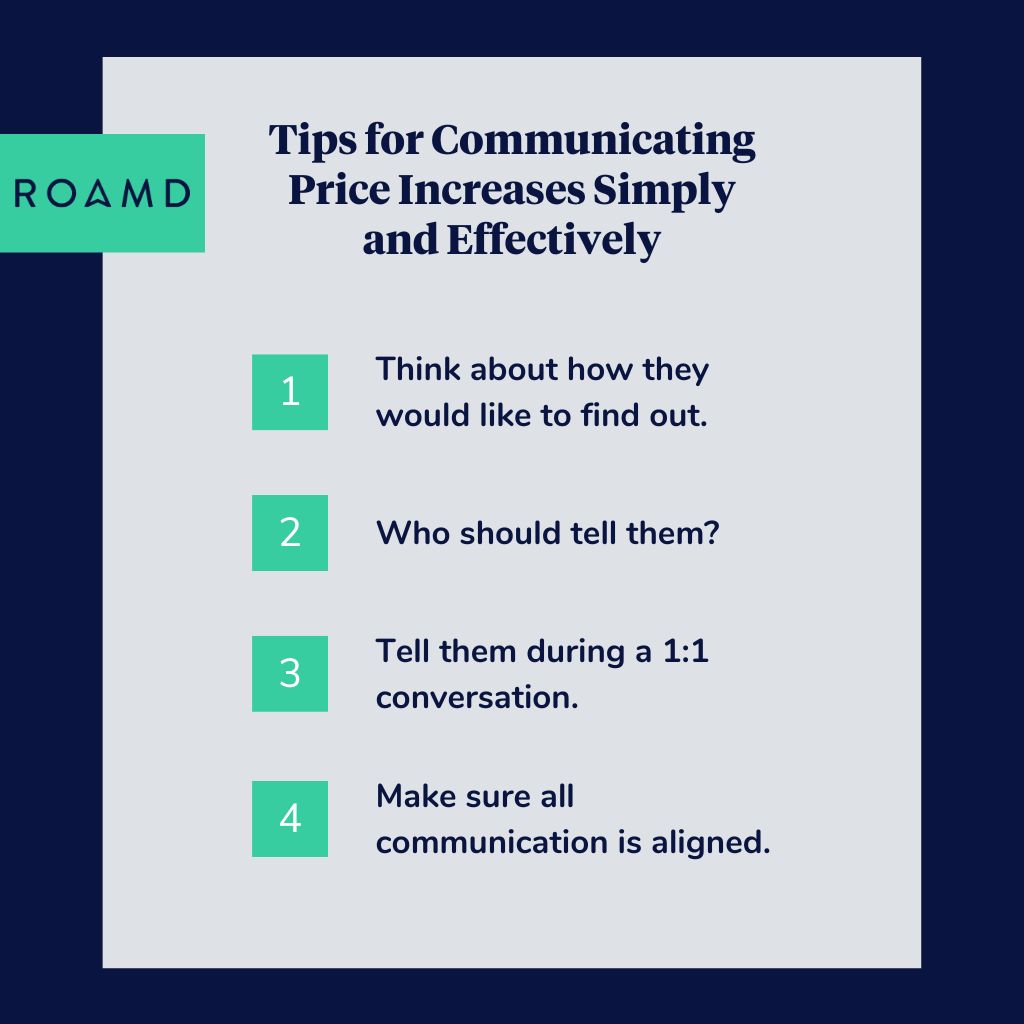 ROAMD

Tips for Communicating Price Increases Simply and Effectively

1 Think about how they would like to find out.

2 Who should tell them?

3 Tell them during a 1:1 conversation.

4 Make sure all communication is aligned.